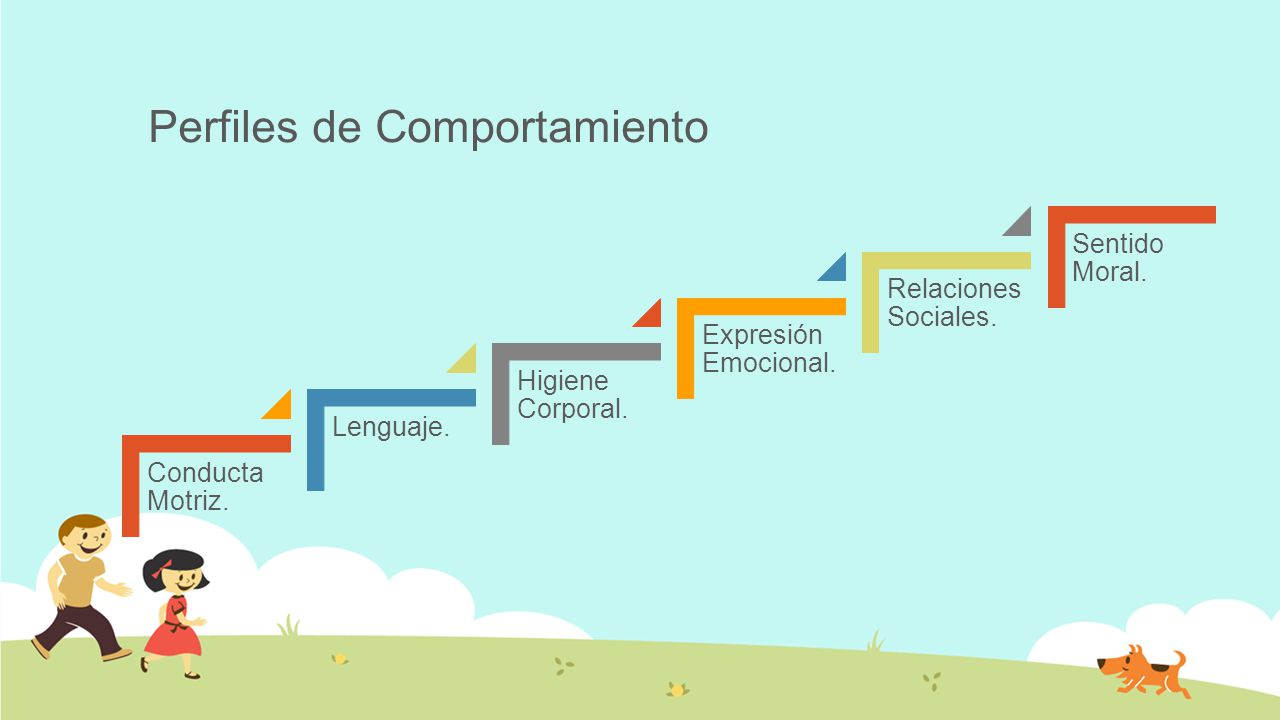 Perfiles de Comportamiento

Conducta Motriz.

Lenguaje.

Higiene Corporal.

Expresión Emocional.

Relaciones Sociales.

Sentido Moral.